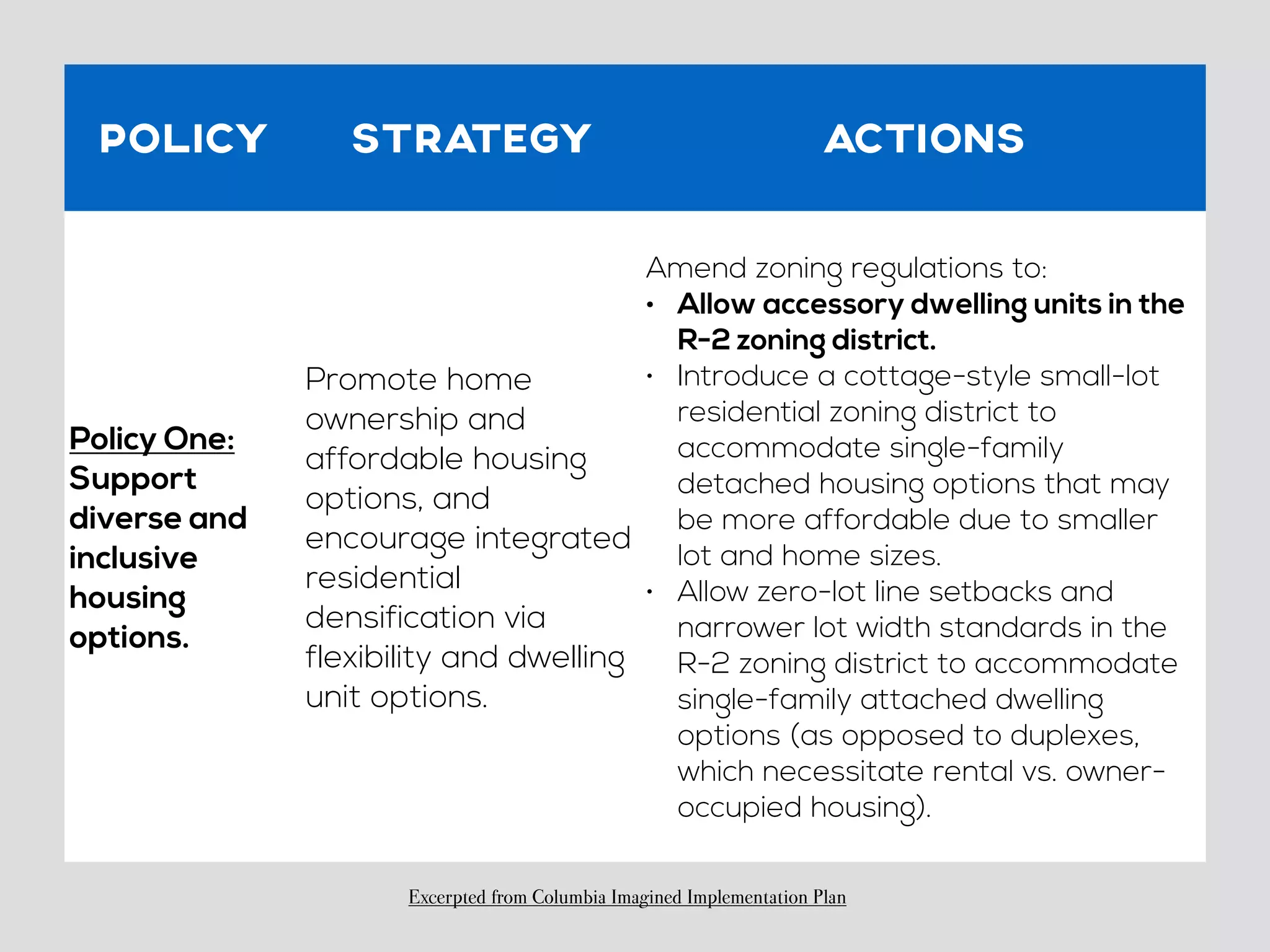 | POLICY | STRATEGY | ACTIONS |
|---|---|---|
| Policy One: Support diverse and inclusive housing options. | Promote home ownership and affordable housing options, and encourage integrated residential densification via flexibility and dwelling unit options. | Amend zoning regulations to: • Allow accessory dwelling units in the R-2 zoning district. • Introduce a cottage-style small-lot residential zoning district to accommodate single-family detached housing options that may be more affordable due to smaller lot and home sizes. • Allow zero-lot line setbacks and narrower lot width standards in the R-2 zoning district to accommodate single-family attached dwelling options (as opposed to duplexes, which necessitate rental vs. owner-occupied housing). |

Excerpted from Columbia Imagined Implementation Plan